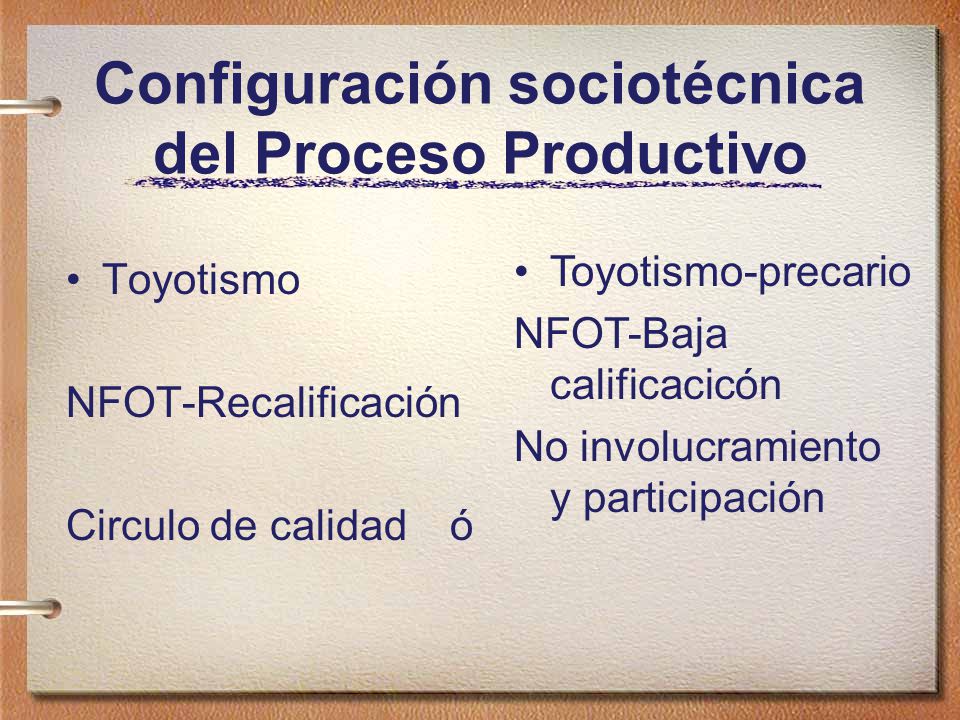 Configuración sociotécnica del Proceso Productivo

• Toyotismo

NFOT-Recalificación

Circulo de calidad ó

• Toyotismo-precario

NFOT-Baja calificacicón

No involucramiento y participación